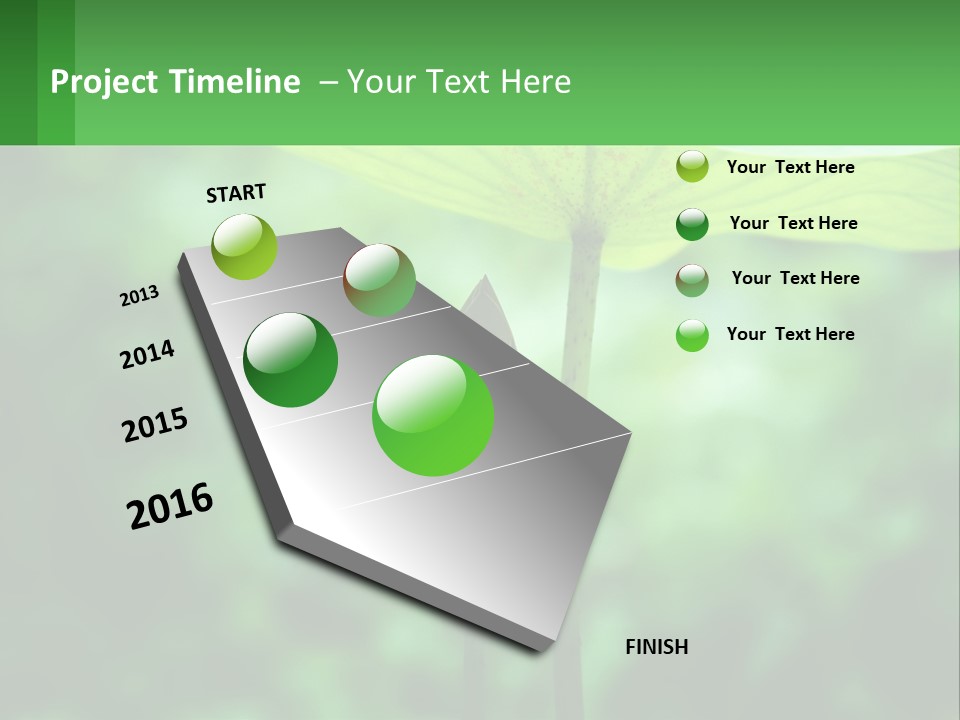 Project Timeline – Your Text Here

START

2013

2014

2015

2016

FINISH

Your Text Here

Your Text Here

Your Text Here

Your Text Here